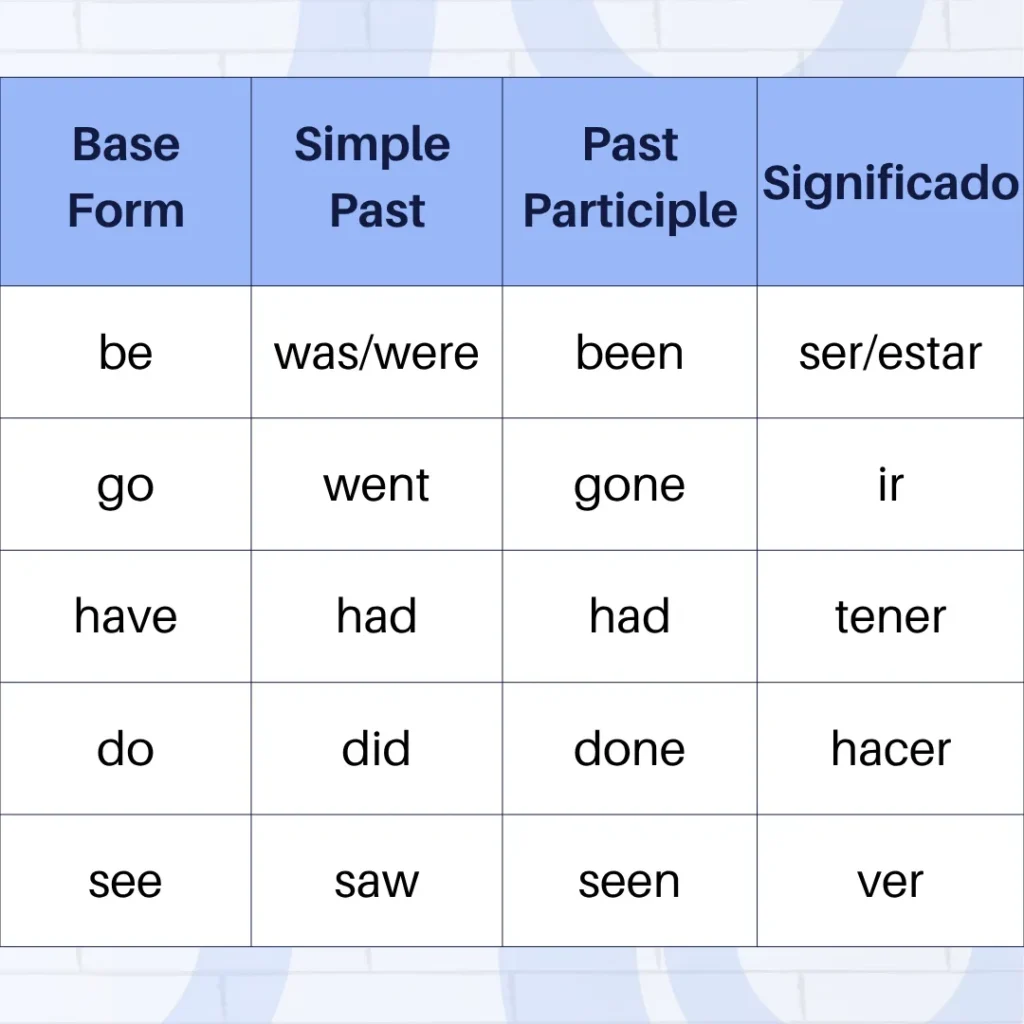 | Base Form | Simple Past | Past Participle | Significado |
|---|---|---|---|
| be | was/were | been | ser/estar |
| go | went | gone | ir |
| have | had | had | tener |
| do | did | done | hacer |
| see | saw | seen | ver |